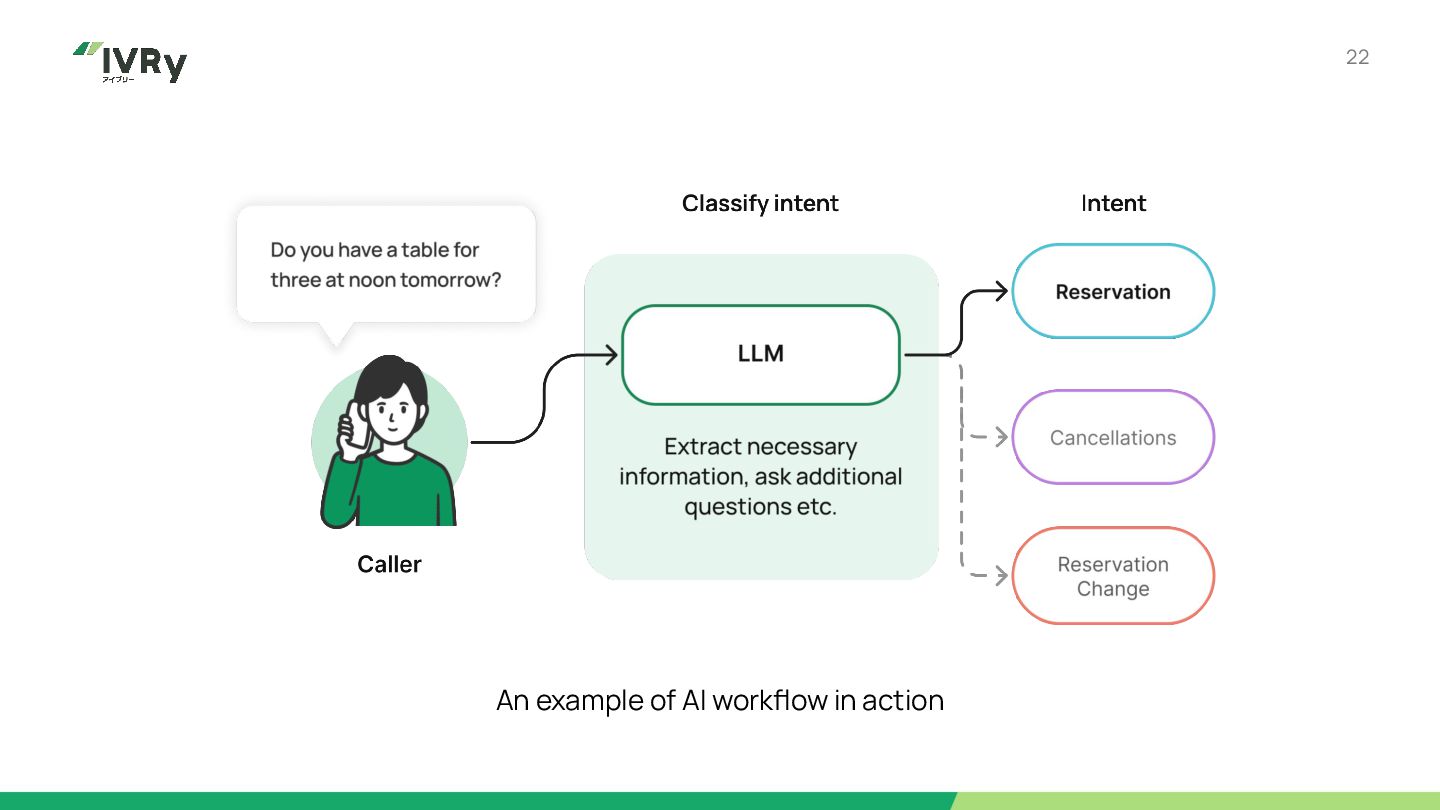 IVRy
アイブリー

22

Do you have a table for three at noon tomorrow?

Caller

Classify intent

LLM

Extract necessary information, ask additional questions etc.

Intent

Reservation

Cancellations

Reservation Change

An example of AI workflow in action